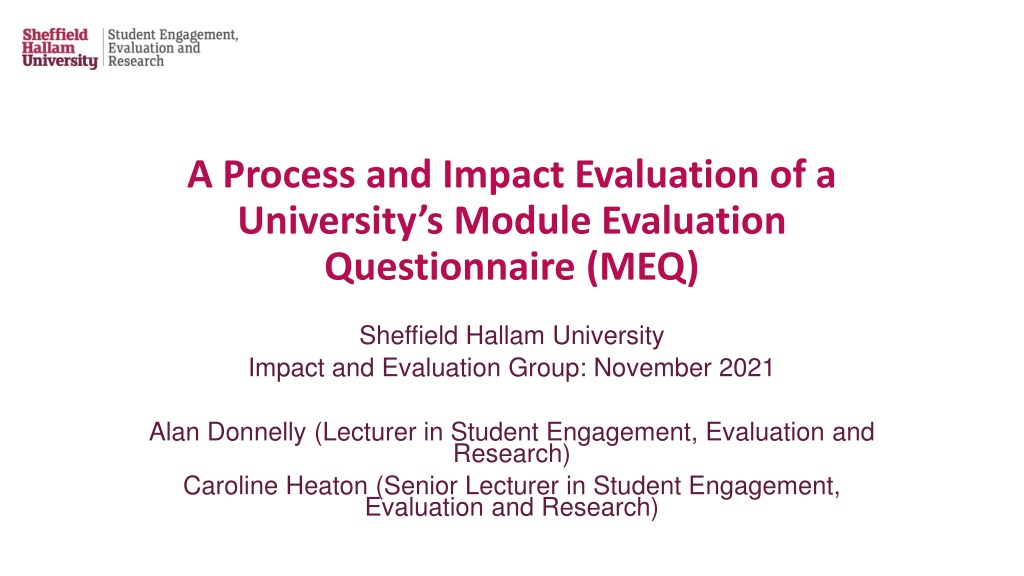 Sheffield Hallam University | Student Engagement, Evaluation and Research

A Process and Impact Evaluation of a University's Module Evaluation Questionnaire (MEQ)

Sheffield Hallam University
Impact and Evaluation Group: November 2021

Alan Donnelly (Lecturer in Student Engagement, Evaluation and Research)
Caroline Heaton (Senior Lecturer in Student Engagement, Evaluation and Research)